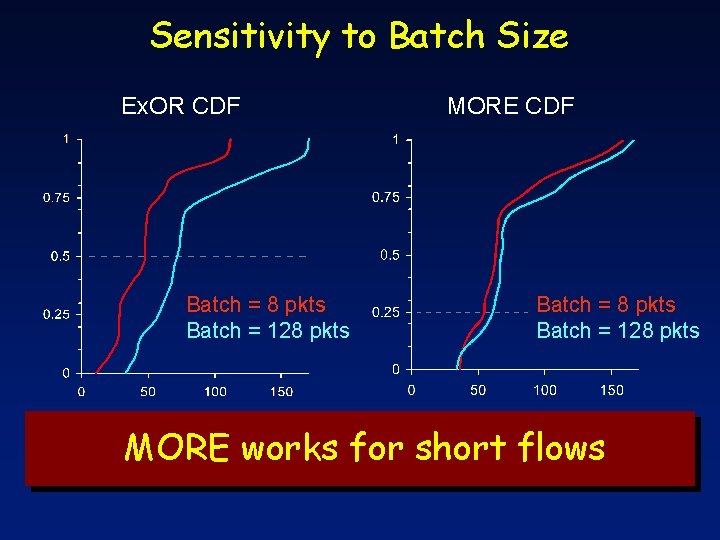 Sensitivity to Batch Size

ExOR CDF

1
0.75
0.5
0.25
0
0 50 100 150

Batch = 8 pkts
Batch = 128 pkts

MORE CDF

1
0.75
0.5
0.25
0
0 50 100 150

Batch = 8 pkts
Batch = 128 pkts

MORE works for short flows